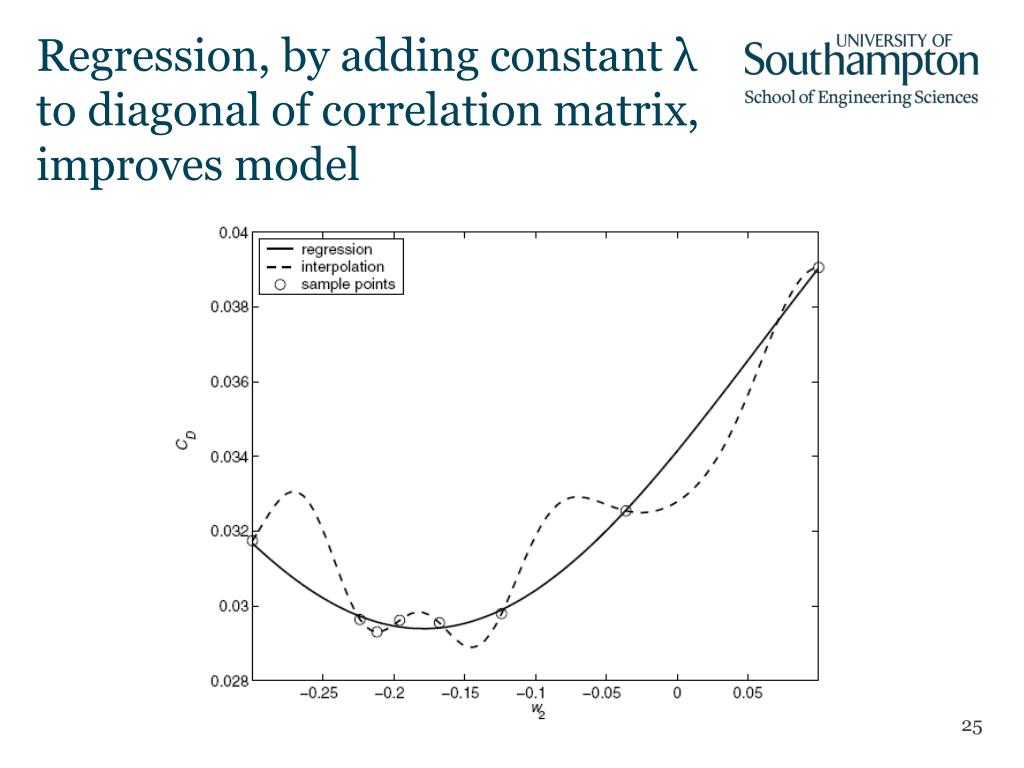 Regression, by adding constant λ to diagonal of correlation matrix, improves model

UNIVERSITY OF
Southampton
School of Engineering Sciences

regression
interpolation
sample points

0.04
0.038
0.036
0.034
0.032
0.03
0.028

$C_D$

−0.25 −0.2 −0.15 −0.1 −0.05 0 0.05

$w_2$

25